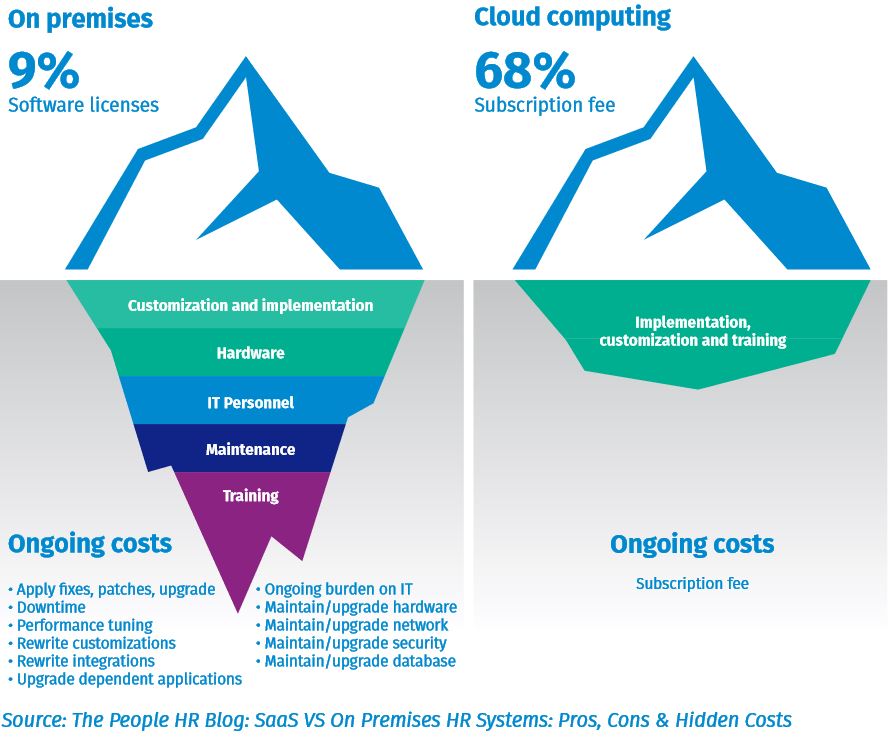 On premises

9%
Software licenses

Customization and implementation

Hardware

IT Personnel

Maintenance

Training

Ongoing costs

• Apply fixes, patches, upgrade
• Downtime
• Performance tuning
• Rewrite customizations
• Rewrite integrations
• Upgrade dependent applications

• Ongoing burden on IT
• Maintain/upgrade hardware
• Maintain/upgrade network
• Maintain/upgrade security
• Maintain/upgrade database

Cloud computing

68%
Subscription fee

Implementation, customization and training

Ongoing costs

Subscription fee

Source: The People HR Blog: SaaS VS On Premises HR Systems: Pros, Cons & Hidden Costs